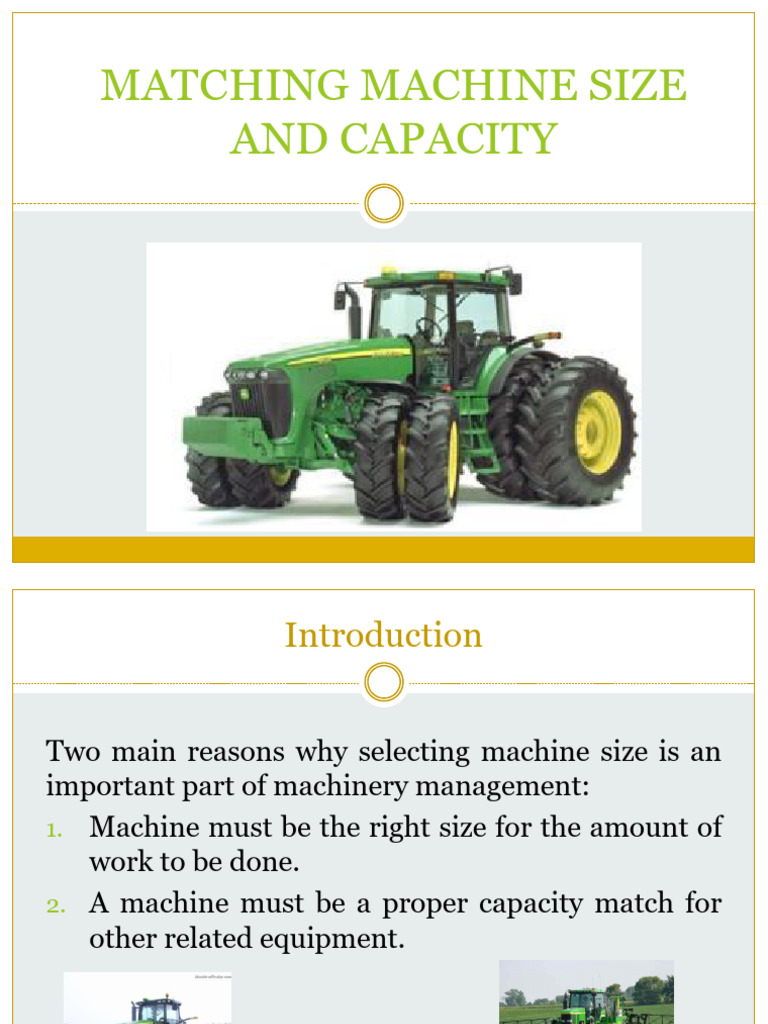 MATCHING MACHINE SIZE AND CAPACITY

Introduction

Two main reasons why selecting machine size is an important part of machinery management:

1. Machine must be the right size for the amount of work to be done.
2. A machine must be a proper capacity match for other related equipment.